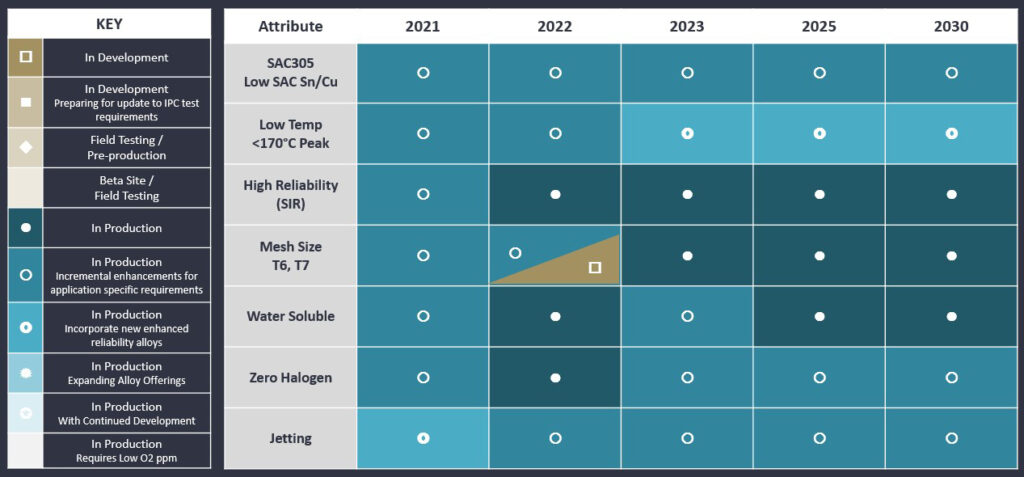 KEY

In Development

In Development
Preparing for update to IPC test requirements

Field Testing /
Pre-production

Beta Site /
Field Testing

In Production

In Production
Incremental enhancements for application specific requirements

In Production
Incorporate new enhanced reliability alloys

In Production
Expanding Alloy Offerings

In Production
With Continued Development

In Production
Requires Low O2 ppm

| Attribute | 2021 | 2022 | 2023 | 2025 | 2030 |
|---|---|---|---|---|---|
| SAC305 Low SAC Sn/Cu | | | | | |
| Low Temp <170°C Peak | | | | | |
| High Reliability (SIR) | | | | | |
| Mesh Size T6, T7 | | | | | |
| Water Soluble | | | | | |
| Zero Halogen | | | | | |
| Jetting | | | | | |